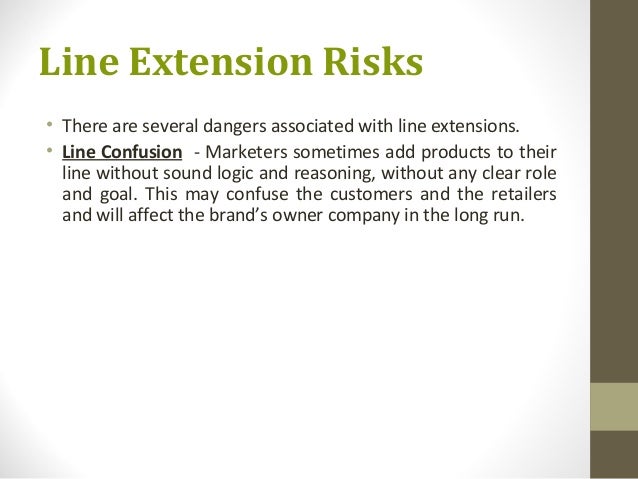 Line Extension Risks

• There are several dangers associated with line extensions.

• Line Confusion - Marketers sometimes add products to their line without sound logic and reasoning, without any clear role and goal. This may confuse the customers and the retailers and will affect the brand's owner company in the long run.